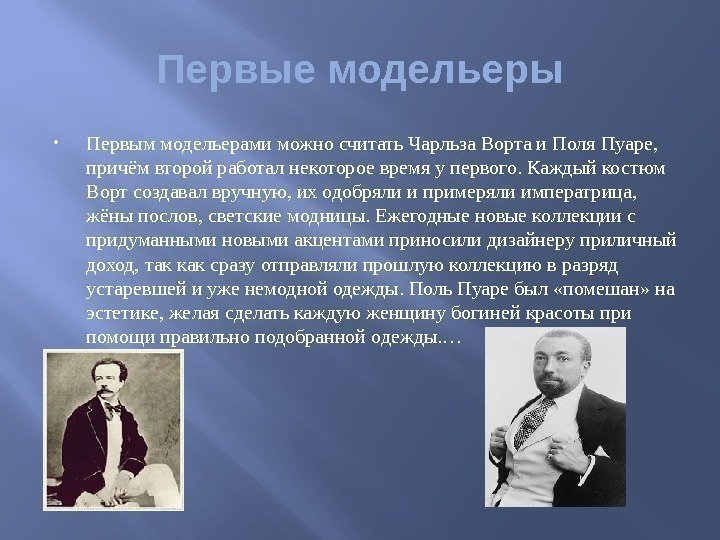 Первые модельеры

• Первым модельерами можно считать Чарльза Ворта и Поля Пуаре, причём второй работал некоторое время у первого. Каждый костюм Ворт создавал вручную, их одобряли и примеряли императрица, жёны послов, светские модницы. Ежегодные новые коллекции с придуманными новыми акцентами приносили дизайнеру приличный доход, так как сразу отправляли прошлую коллекцию в разряд устаревшей и уже немодной одежды. Поль Пуаре был «помешан» на эстетике, желая сделать каждую женщину богиней красоты при помощи правильно подобранной одежды.…